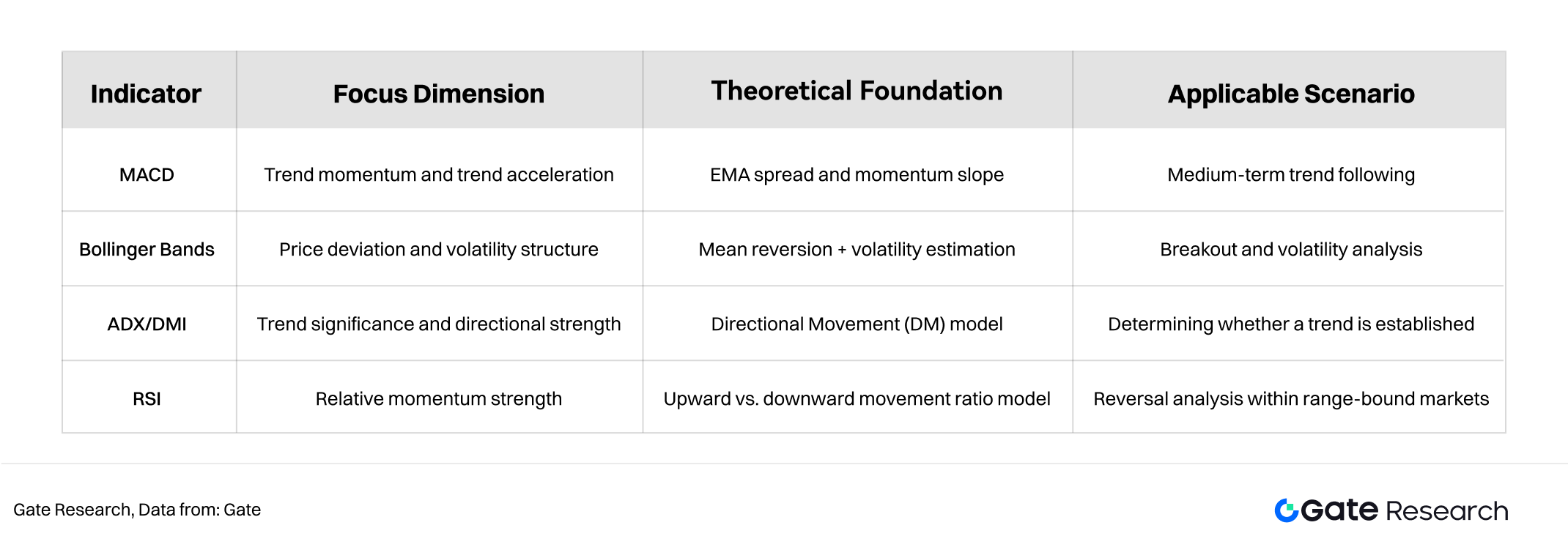 | Indicator | Focus Dimension | Theoretical Foundation | Applicable Scenario |
|---|---|---|---|
| MACD | Trend momentum and trend acceleration | EMA spread and momentum slope | Medium-term trend following |
| Bollinger Bands | Price deviation and volatility structure | Mean reversion + volatility estimation | Breakout and volatility analysis |
| ADX/DMI | Trend significance and directional strength | Directional Movement (DM) model | Determining whether a trend is established |
| RSI | Relative momentum strength | Upward vs. downward movement ratio model | Reversal analysis within range-bound markets |

Gate Research, Data from: Gate

Gate Research